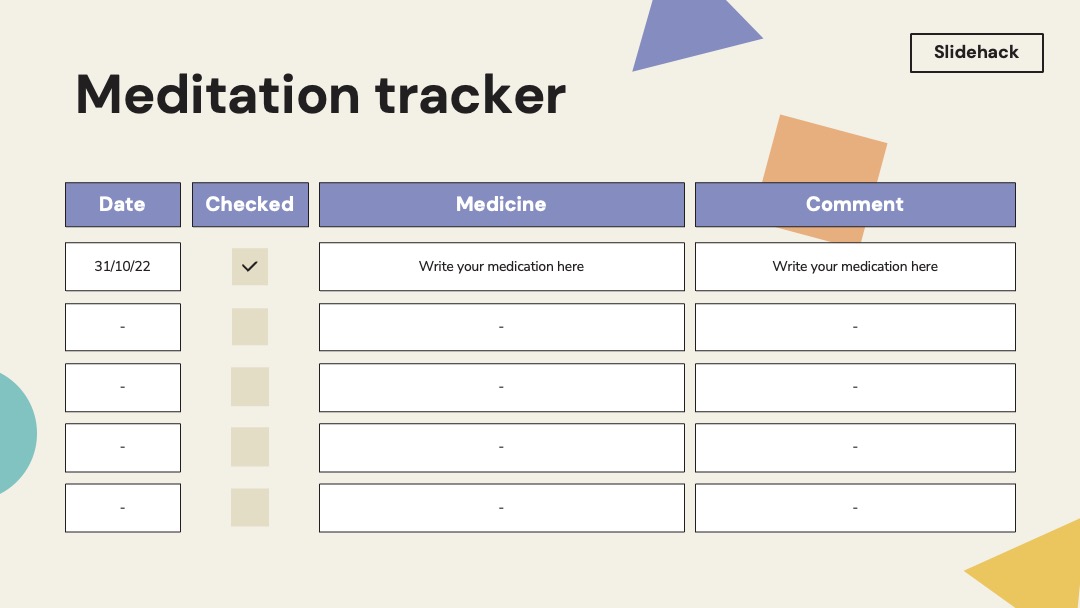 Slidehack

Meditation tracker

| Date | Checked | Medicine | Comment |
|---|---|---|---|
| 31/10/22 | ✓ | Write your medication here | Write your medication here |
| - | | - | - |
| - | | - | - |
| - | | - | - |
| - | | - | - |